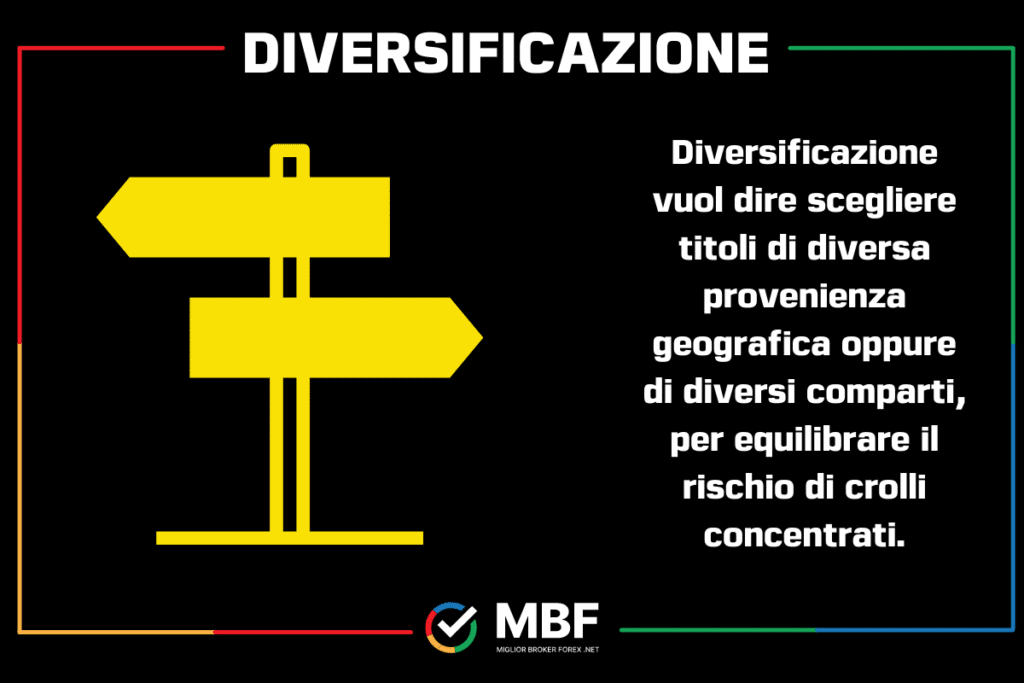 DIVERSIFICAZIONE

Diversificazione vuol dire scegliere titoli di diversa provenienza geografica oppure di diversi comparti, per equilibrare il rischio di crolli concentrati.

MBF
MIGLIOR BROKER FOREX .NET